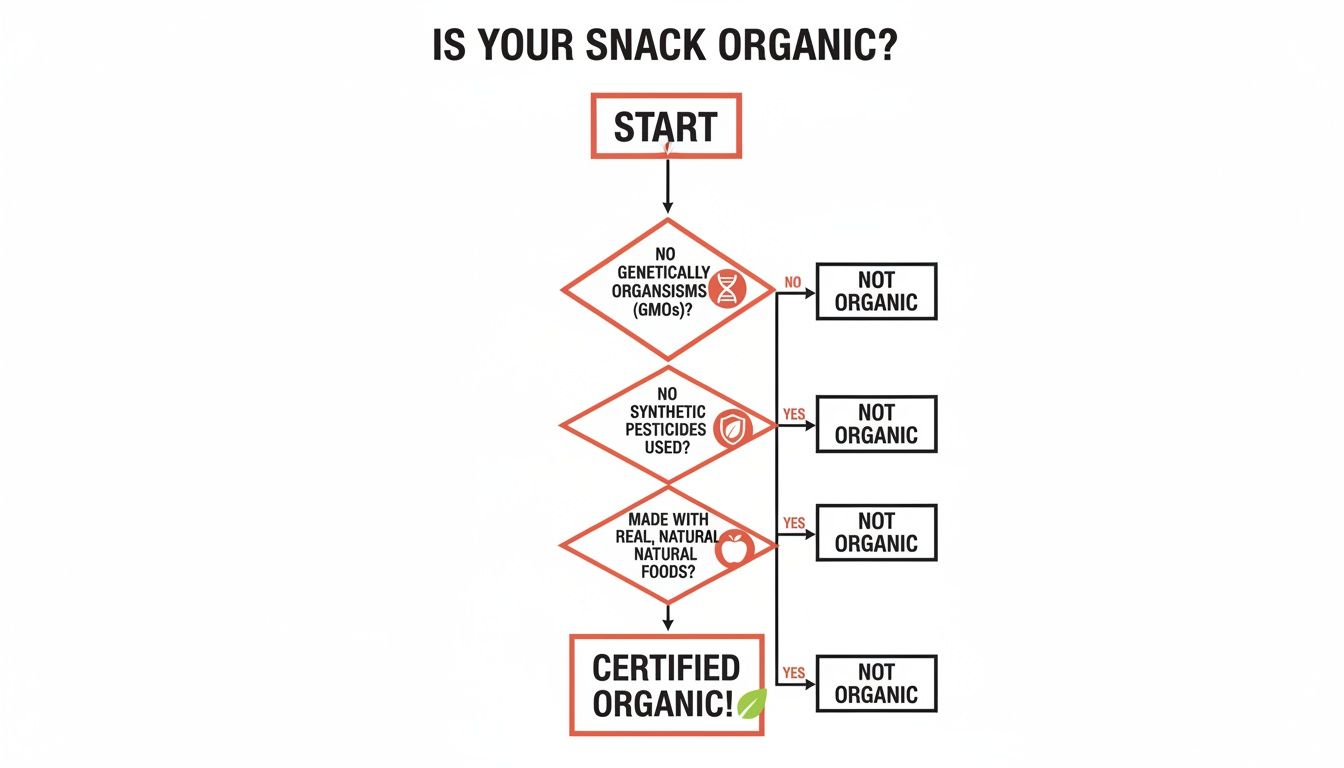 IS YOUR SNACK ORGANIC?

START

NO GENETICALLY ORGANSISMS (GMOs)?

NO

NOT ORGANIC

NO SYNTHETIC PESTICIDES USED?

YES

NOT ORGANIC

MADE WITH REAL, NATURAL NATURAL FOODS?

YES

NOT ORGANIC

CERTIFIED ORGANIC!

YES

NOT ORGANIC